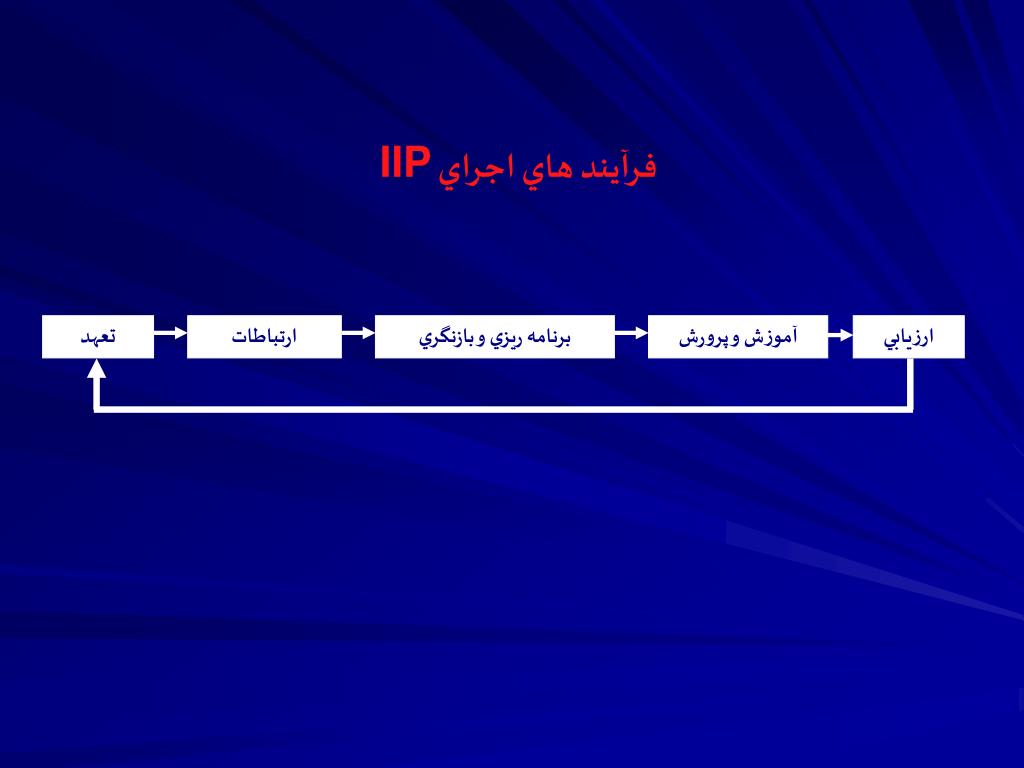 فرآيند هاي اجراي IIP

تعهد

ارتباطات

برنامه ريزي و بازنگري

آموزش و پرورش

ارزيابي